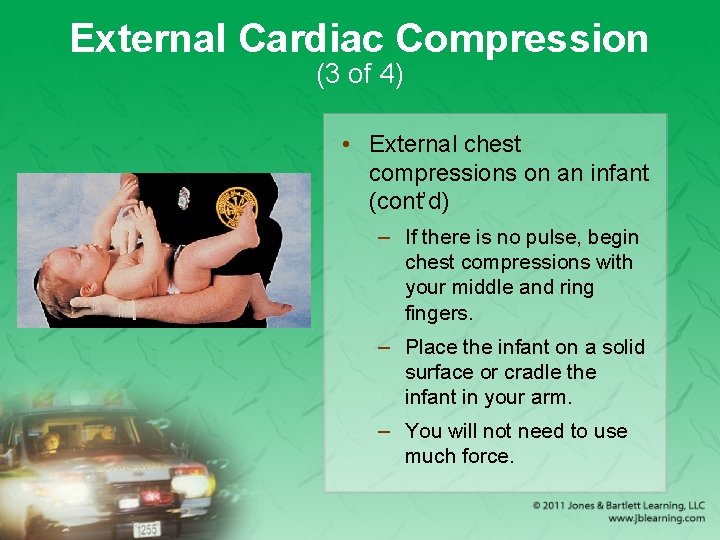 External Cardiac Compression
(3 of 4)

• External chest compressions on an infant (cont'd)

– If there is no pulse, begin chest compressions with your middle and ring fingers.

– Place the infant on a solid surface or cradle the infant in your arm.

– You will not need to use much force.

1255

© 2011 Jones & Bartlett Learning, LLC
www.jblearning.com